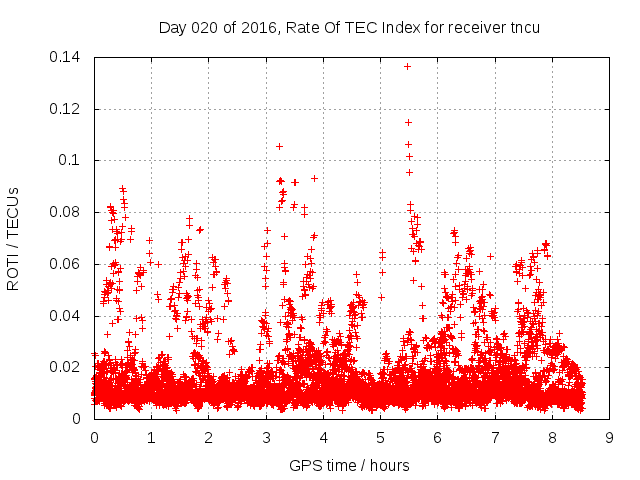 Day 020 of 2016, Rate Of TEC Index for receiver tncu

ROTI / TECUs

0.14
0.12
0.1
0.08
0.06
0.04
0.02
0

0 1 2 3 4 5 6 7 8 9

GPS time / hours